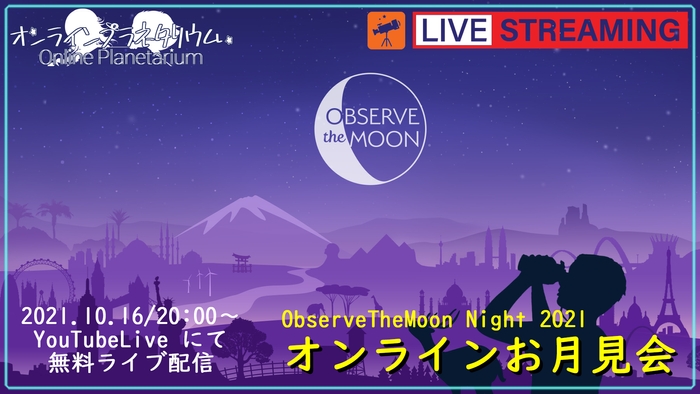 オンラインプラネタリウム
Online Planetarium

LIVE STREAMING

OBSERVE the MOON

2021.10.16/20:00～
YouTubeLive にて
無料ライブ配信

ObserveTheMoon Night 2021
オンラインお月見会